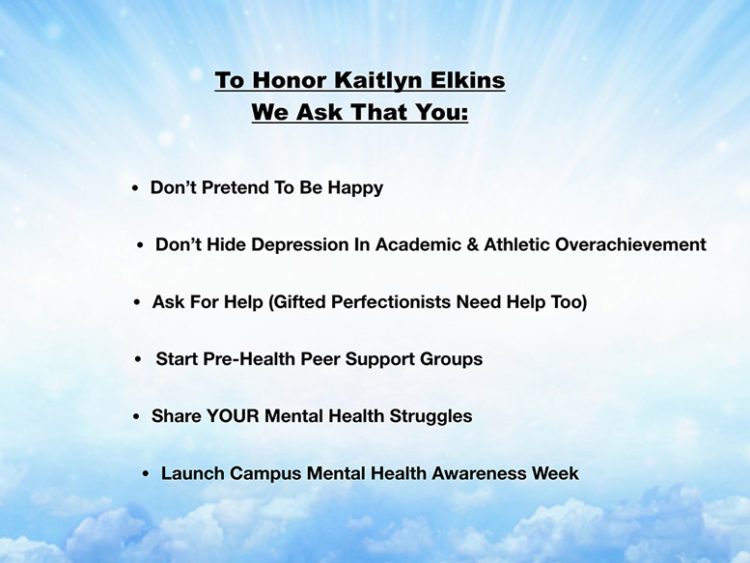 To Honor Kaitlyn Elkins
We Ask That You:

• Don't Pretend To Be Happy

• Don't Hide Depression In Academic & Athletic Overachievement

• Ask For Help (Gifted Perfectionists Need Help Too)

• Start Pre-Health Peer Support Groups

• Share YOUR Mental Health Struggles

• Launch Campus Mental Health Awareness Week